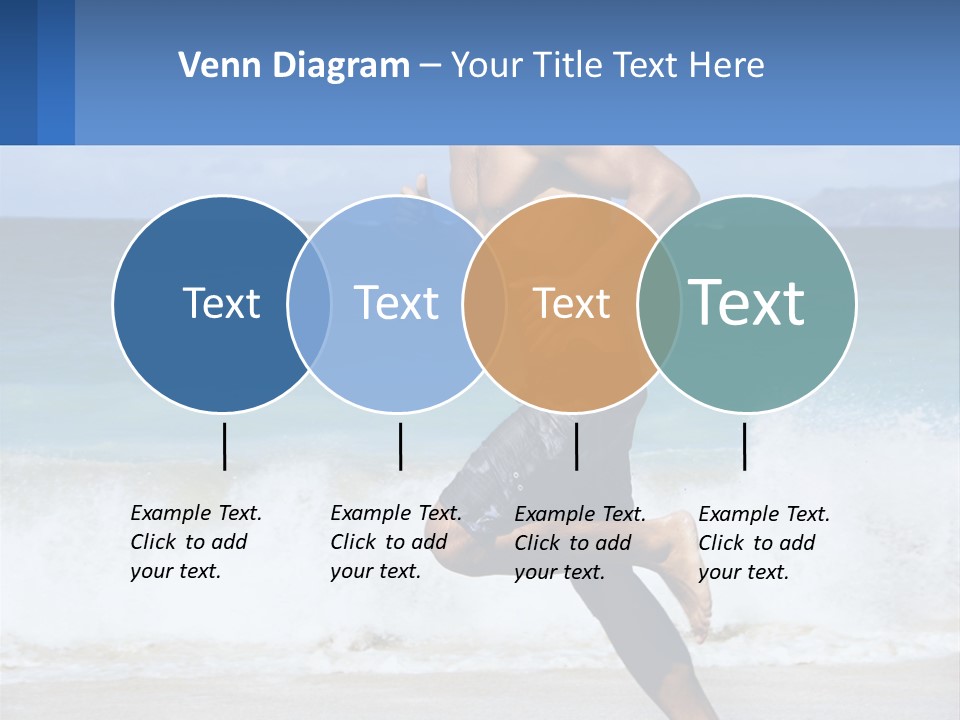 Venn Diagram – Your Title Text Here

Text

Text

Text

Text

Example Text. Click to add your text.

Example Text. Click to add your text.

Example Text. Click to add your text.

Example Text. Click to add your text.